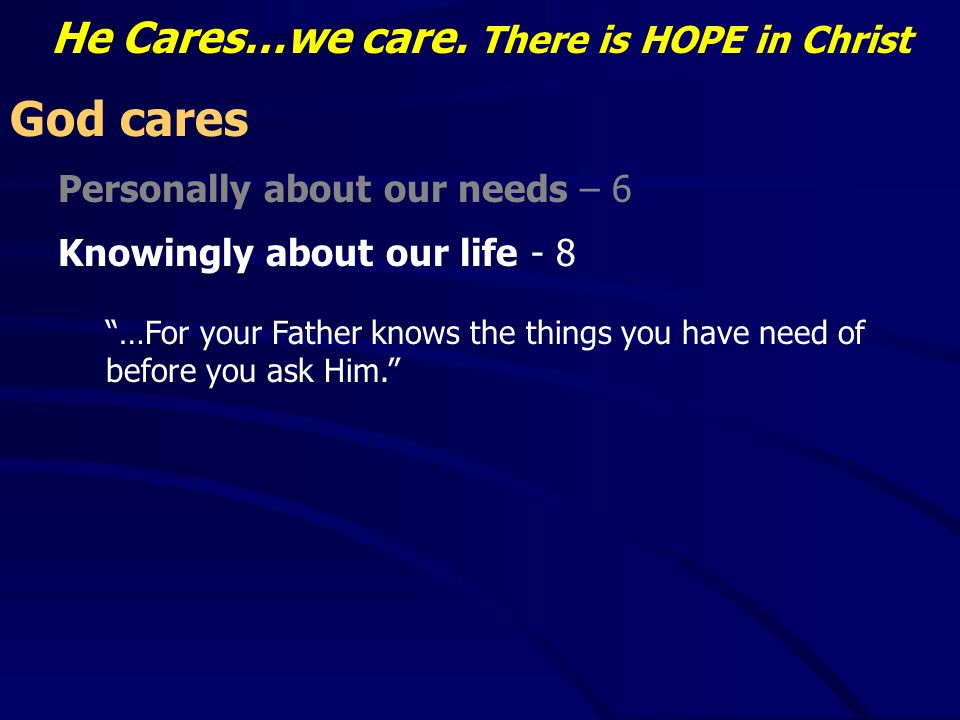 He Cares…we care. There is HOPE in Christ

God cares

Personally about our needs – 6

Knowingly about our life - 8

“…For your Father knows the things you have need of before you ask Him.”